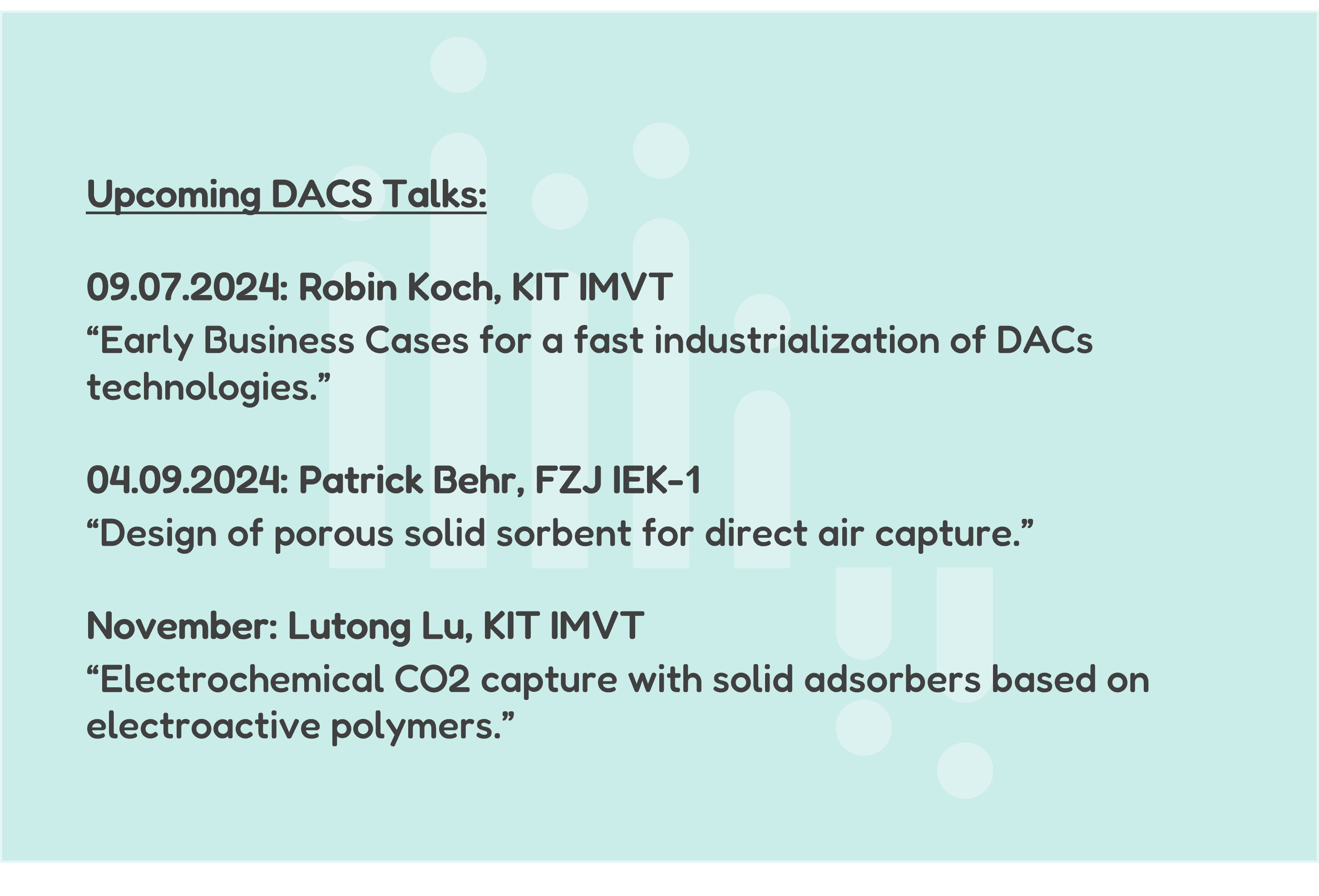 Upcoming DACS Talks:

09.07.2024: Robin Koch, KIT IMVT
“Early Business Cases for a fast industrialization of DACs technologies.”

04.09.2024: Patrick Behr, FZJ IEK-1
“Design of porous solid sorbent for direct air capture.”

November: Lutong Lu, KIT IMVT
“Electrochemical CO2 capture with solid adsorbers based on electroactive polymers.”